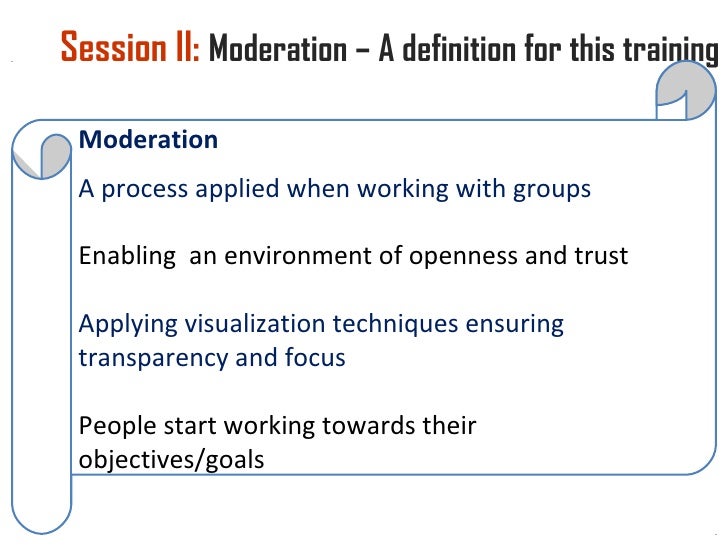 Session II: Moderation – A definition for this training

Moderation

A process applied when working with groups

Enabling  an environment of openness and trust

Applying visualization techniques ensuring transparency and focus

People start working towards their objectives/goals